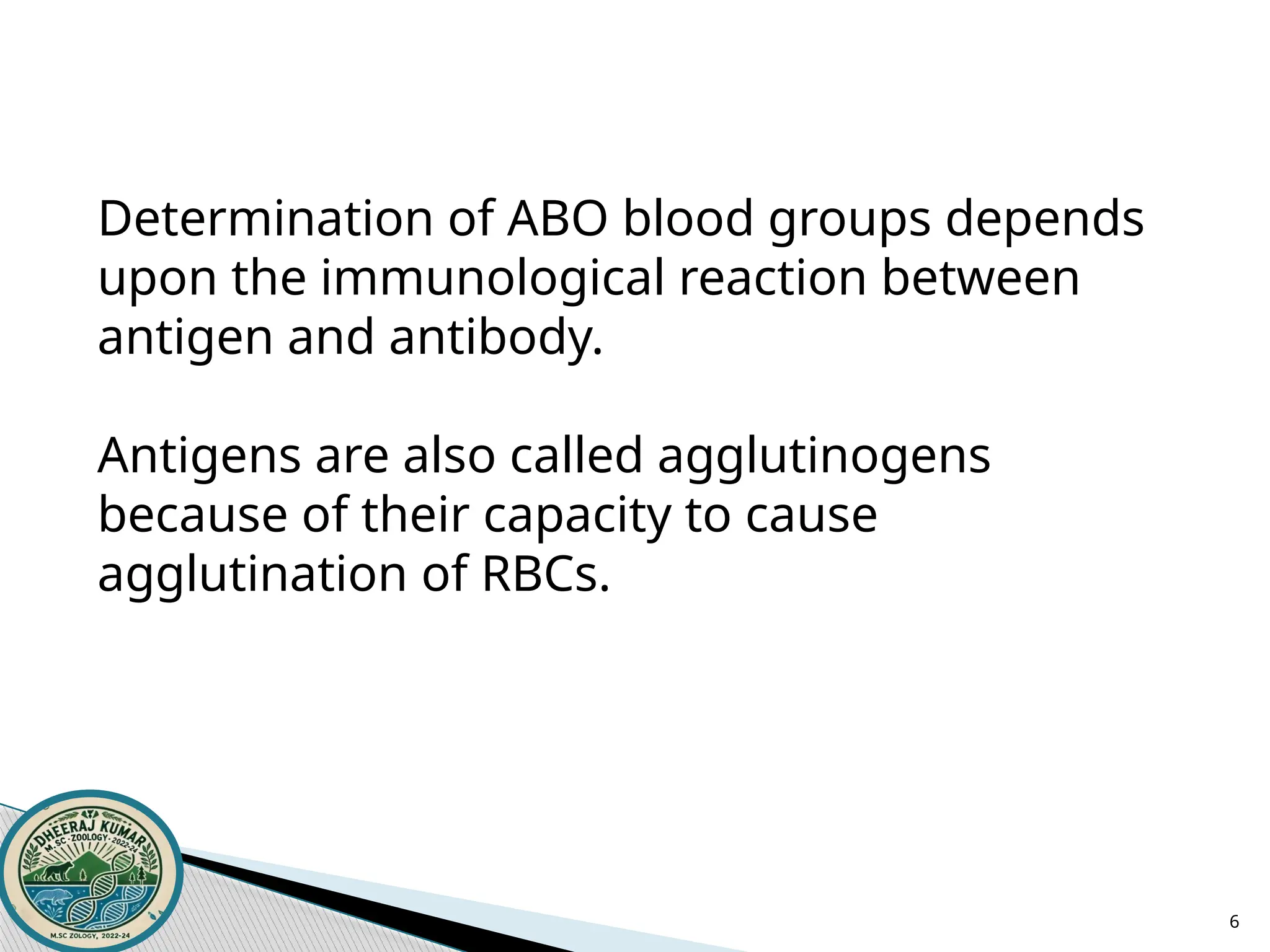 Determination of ABO blood groups depends upon the immunological reaction between antigen and antibody.

Antigens are also called agglutinogens because of their capacity to cause agglutination of RBCs.

DHEERAJ KUMAR
M.SC · ZOOLOGY · 2022-24
M.SC ZOLOGY, 2022-24

6